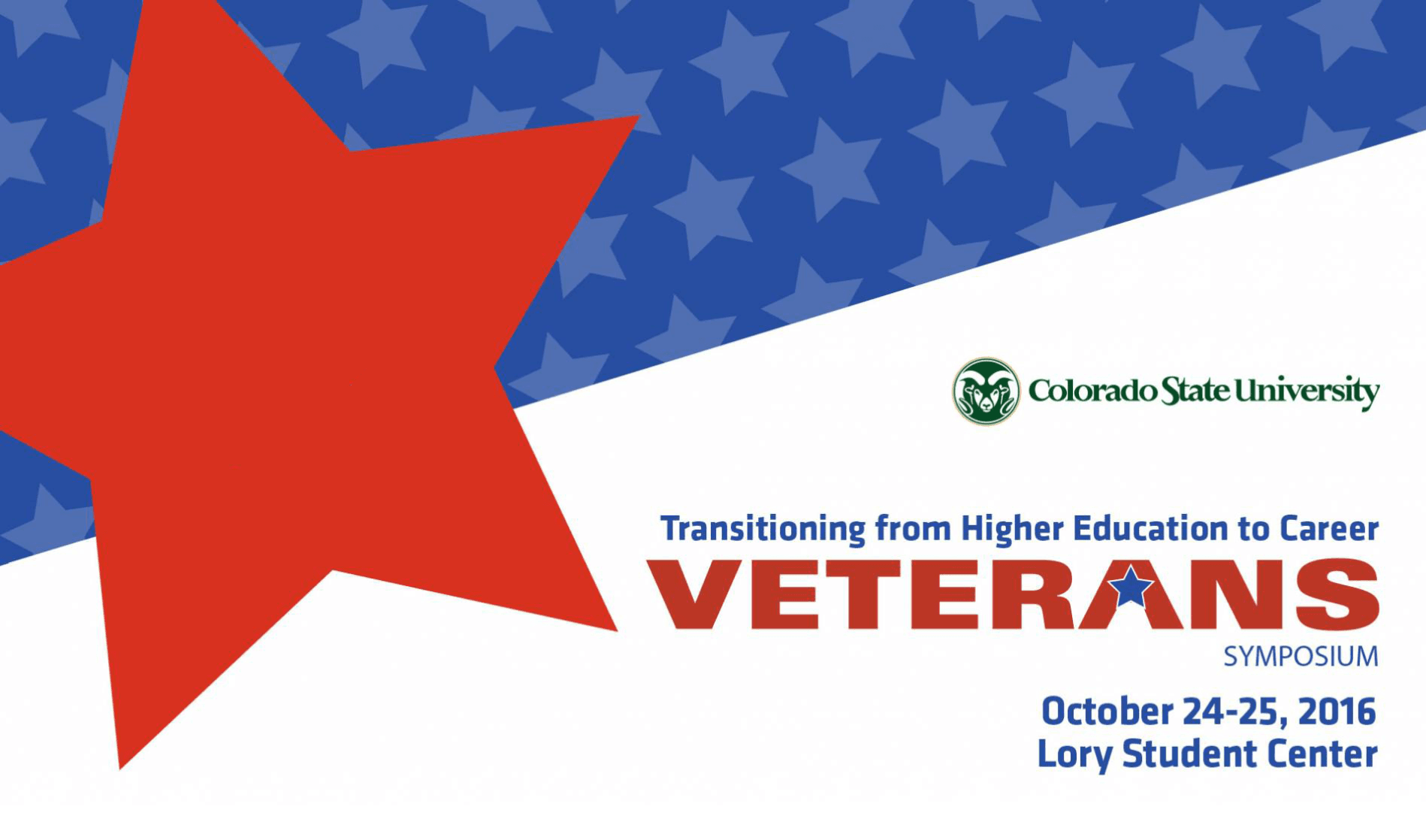 Colorado State University

Transitioning from Higher Education to Career

VETERANS

SYMPOSIUM

October 24-25, 2016
Lory Student Center